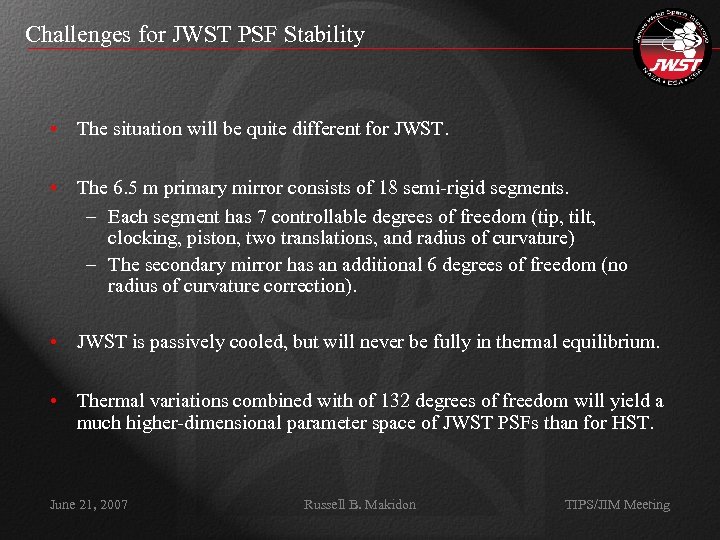 Challenges for JWST PSF Stability

James Webb Space Telescope
JWST
NASA • ESA • CSA

• The situation will be quite different for JWST.

• The 6.5 m primary mirror consists of 18 semi-rigid segments.
– Each segment has 7 controllable degrees of freedom (tip, tilt, clocking, piston, two translations, and radius of curvature)
– The secondary mirror has an additional 6 degrees of freedom (no radius of curvature correction).

• JWST is passively cooled, but will never be fully in thermal equilibrium.

• Thermal variations combined with of 132 degrees of freedom will yield a much higher-dimensional parameter space of JWST PSFs than for HST.

June 21, 2007

Russell B. Makidon

TIPS/JIM Meeting